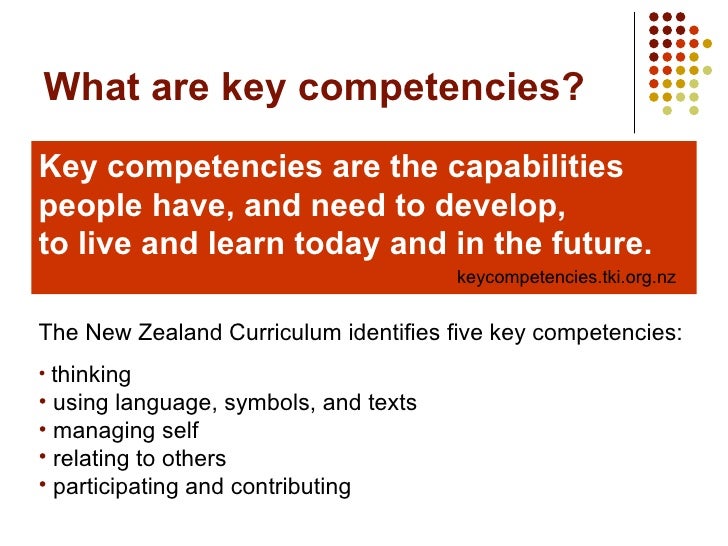 What are key competencies?

Key competencies are the capabilities people have, and need to develop, to live and learn today and in the future.

keycompetencies.tki.org.nz

The New Zealand Curriculum identifies five key competencies:

• thinking
• using language, symbols, and texts
• managing self
• relating to others
• participating and contributing